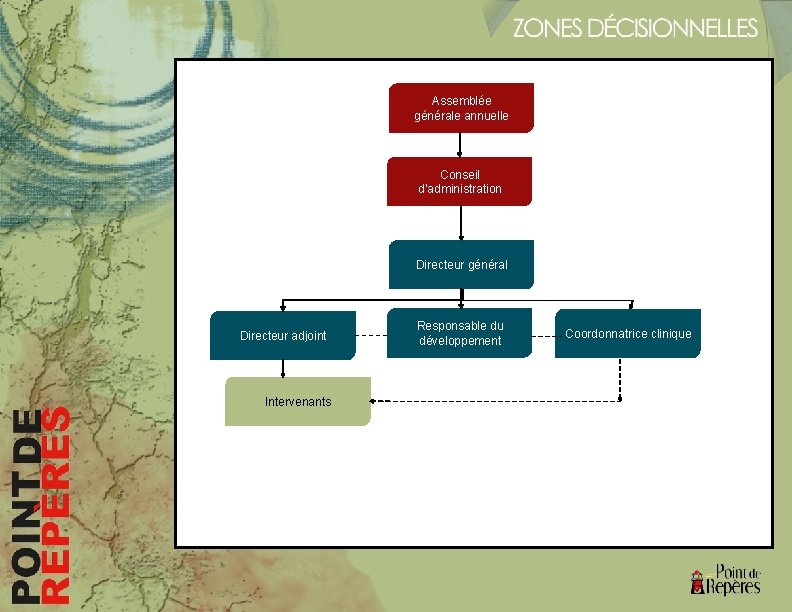 ZONES DÉCISIONNELLES

Assemblée générale annuelle

Conseil d'administration

Directeur général

Directeur adjoint

Responsable du développement

Coordonnatrice clinique

Intervenants

POINT DE REPÈRES

Point de Repères